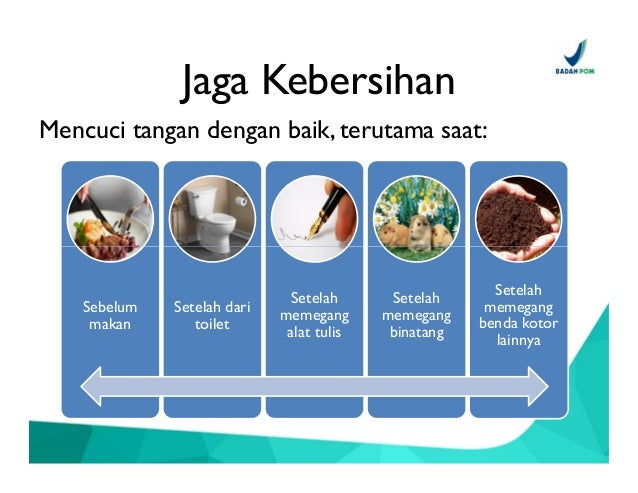 BADAN POM

Jaga Kebersihan

Mencuci tangan dengan baik, terutama saat:

Sebelum makan

Setelah dari toilet

Setelah memegang alat tulis

Setelah memegang binatang

Setelah memegang benda kotor lainnya